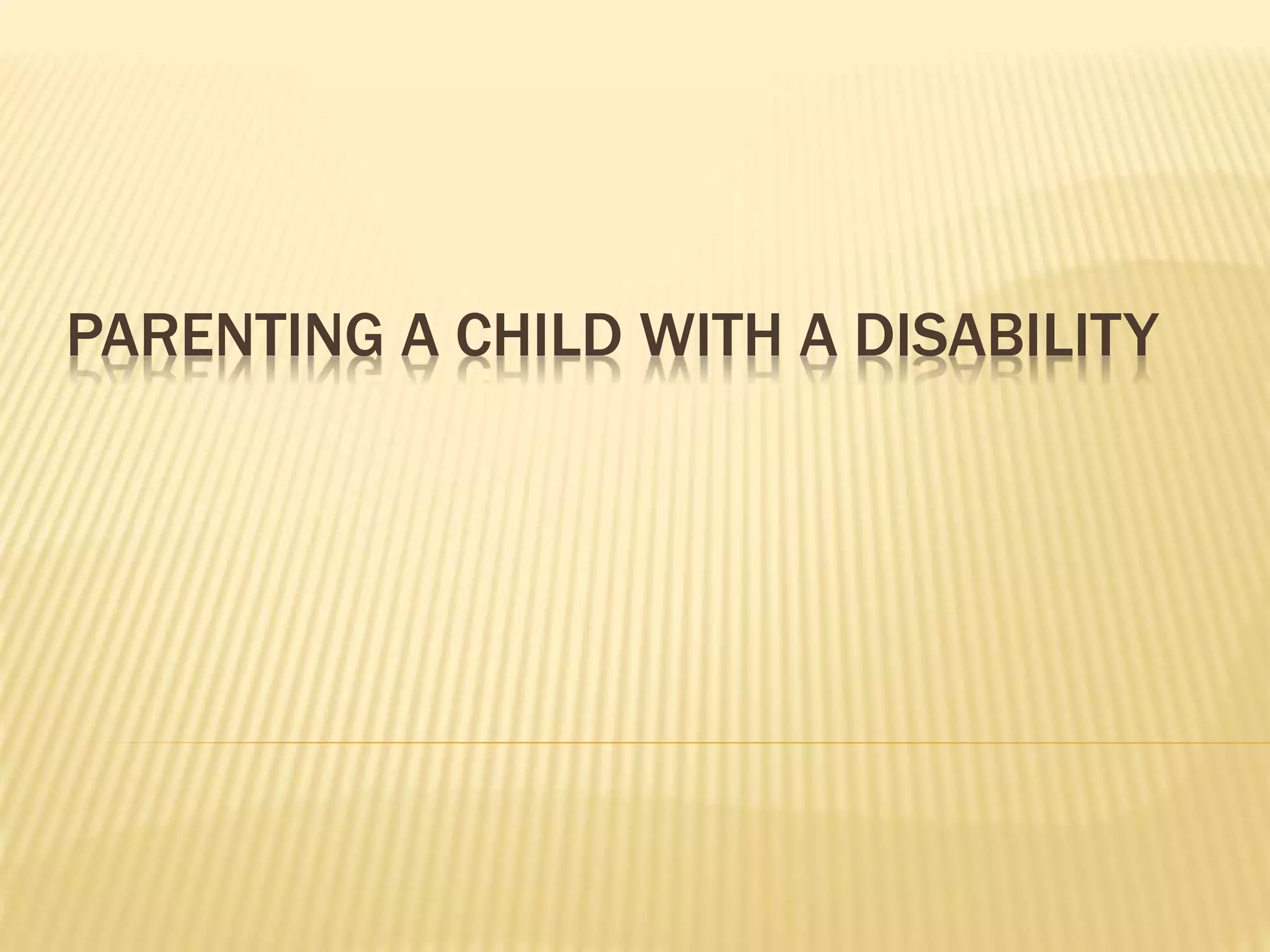 PARENTING A CHILD WITH A DISABILITY